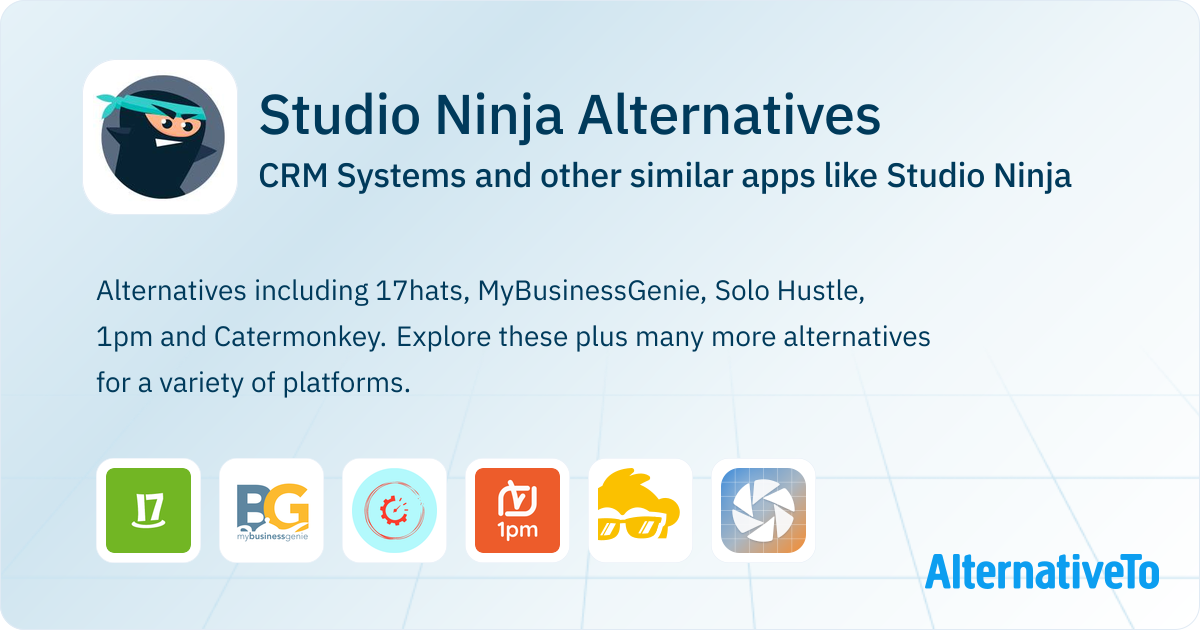 Studio Ninja Alternatives
CRM Systems and other similar apps like Studio Ninja

Alternatives including 17hats, MyBusinessGenie, Solo Hustle, 1pm and Catermonkey. Explore these plus many more alternatives for a variety of platforms.

17

BG
mybusinessgenie

1pm

AlternativeTo